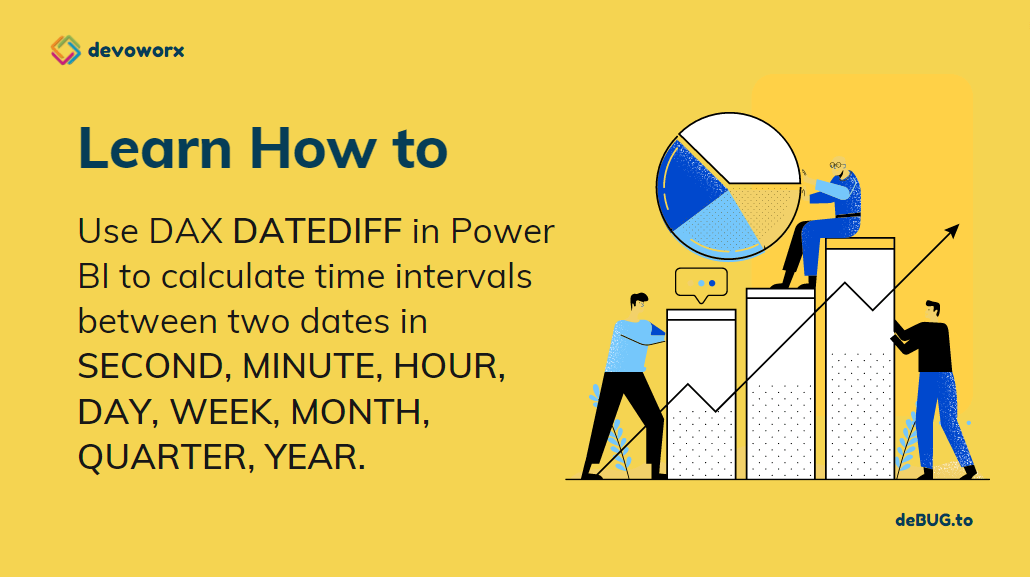 devoworx

Learn How to

Use DAX DATEDIFF in Power BI to calculate time intervals between two dates in SECOND, MINUTE, HOUR, DAY, WEEK, MONTH, QUARTER, YEAR.

deBUG.to